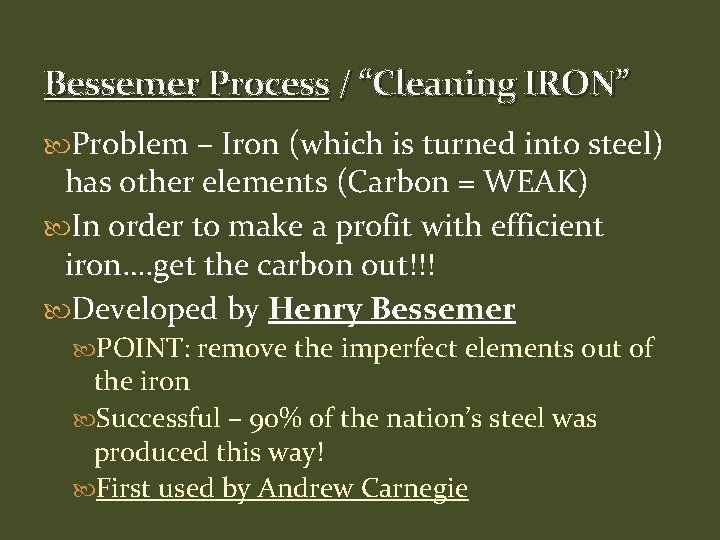 Bessemer Process / "Cleaning IRON"

Problem – Iron (which is turned into steel) has other elements (Carbon = WEAK)

In order to make a profit with efficient iron….get the carbon out!!!

Developed by Henry Bessemer

POINT: remove the imperfect elements out of the iron

Successful – 90% of the nation's steel was produced this way!

First used by Andrew Carnegie